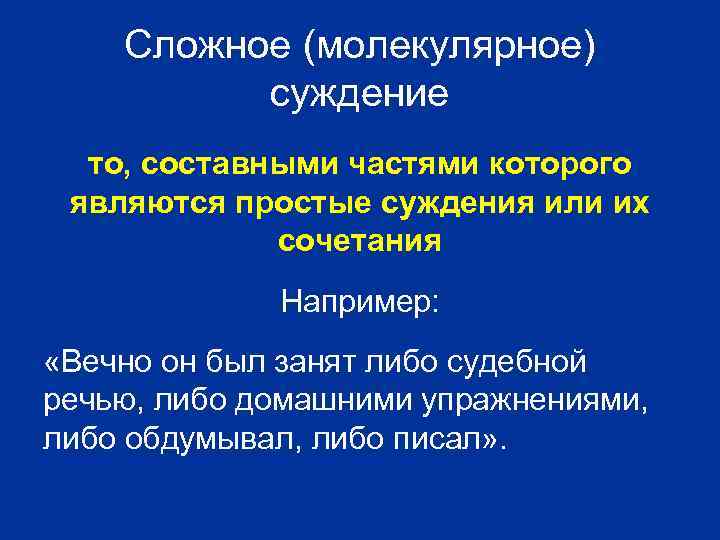 Сложное (молекулярное) суждение

то, составными частями которого являются простые суждения или их сочетания

Например:

«Вечно он был занят либо судебной речью, либо домашними упражнениями, либо обдумывал, либо писал».